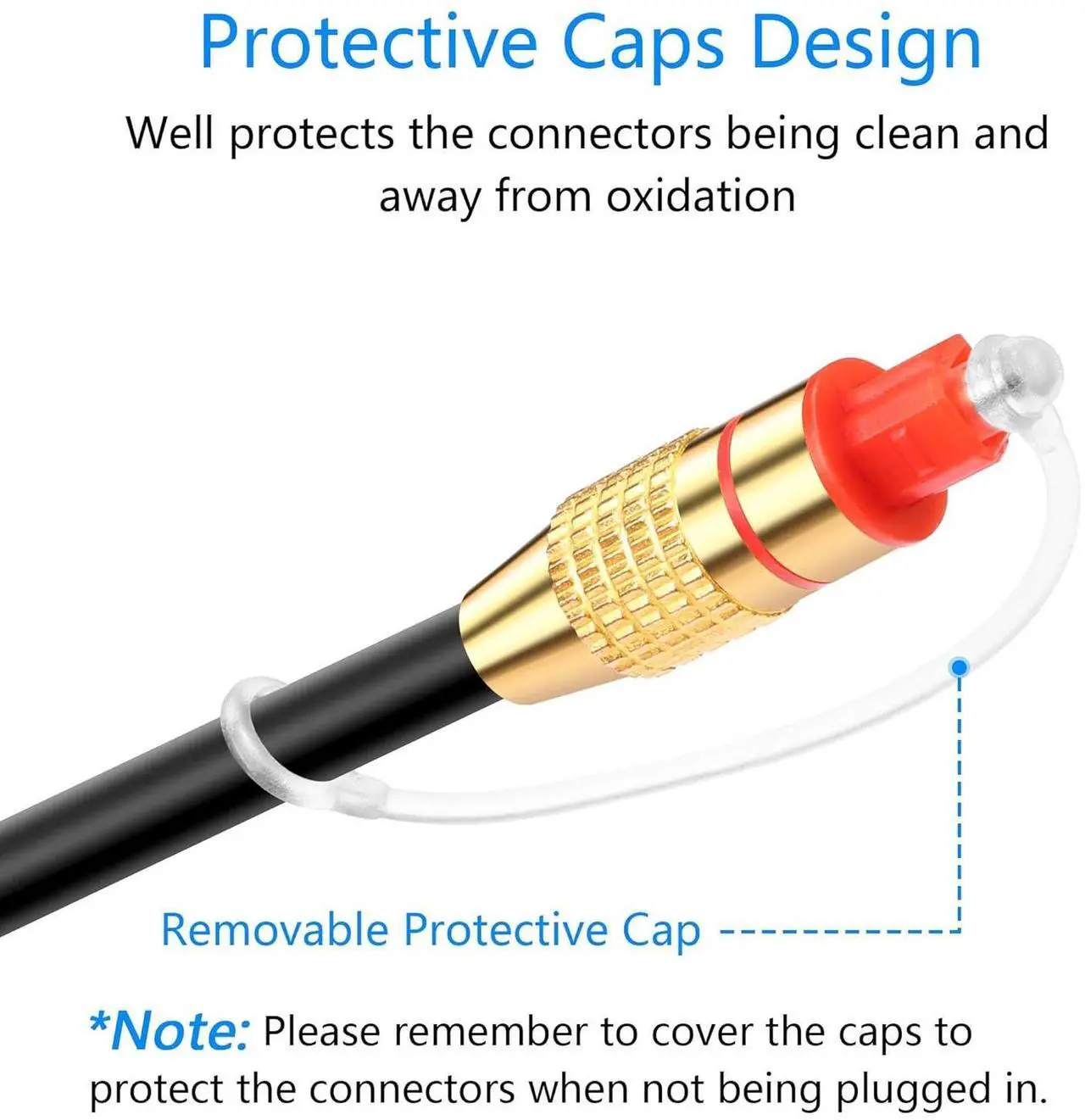 Protective Caps Design

Well protects the connectors being clean and away from oxidation

Removable Protective Cap

*Note: Please remember to cover the caps to protect the connectors when not being plugged in.